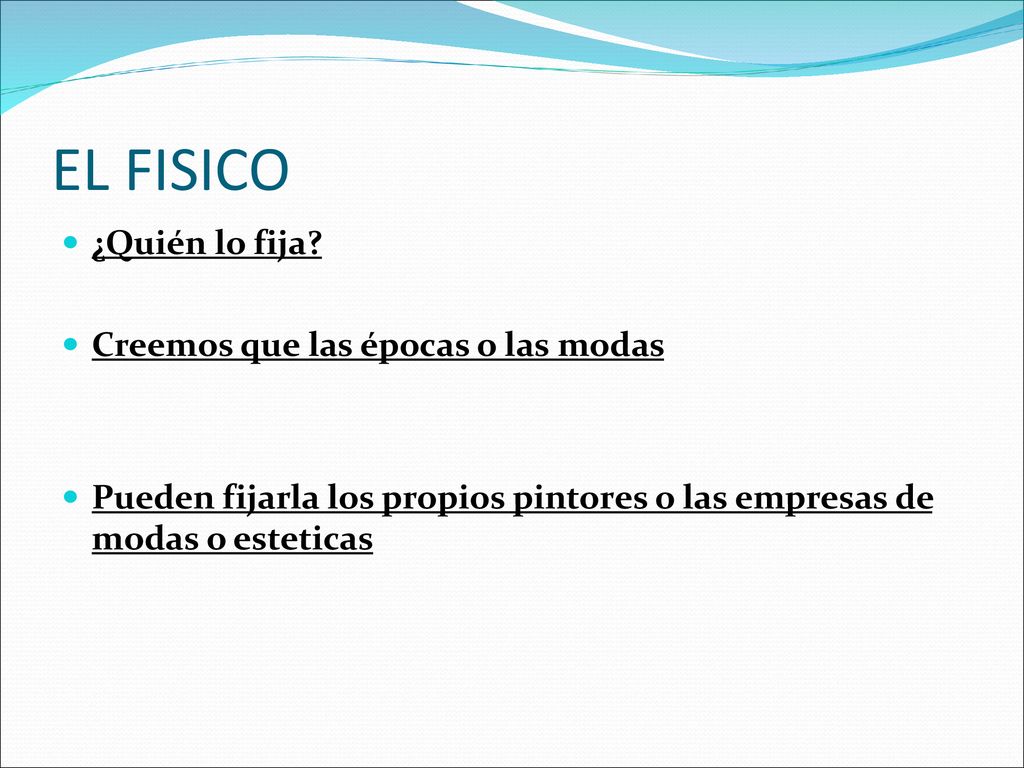 EL FISICO

¿Quién lo fija?

Creemos que las épocas o las modas

Pueden fijarla los propios pintores o las empresas de modas o esteticas